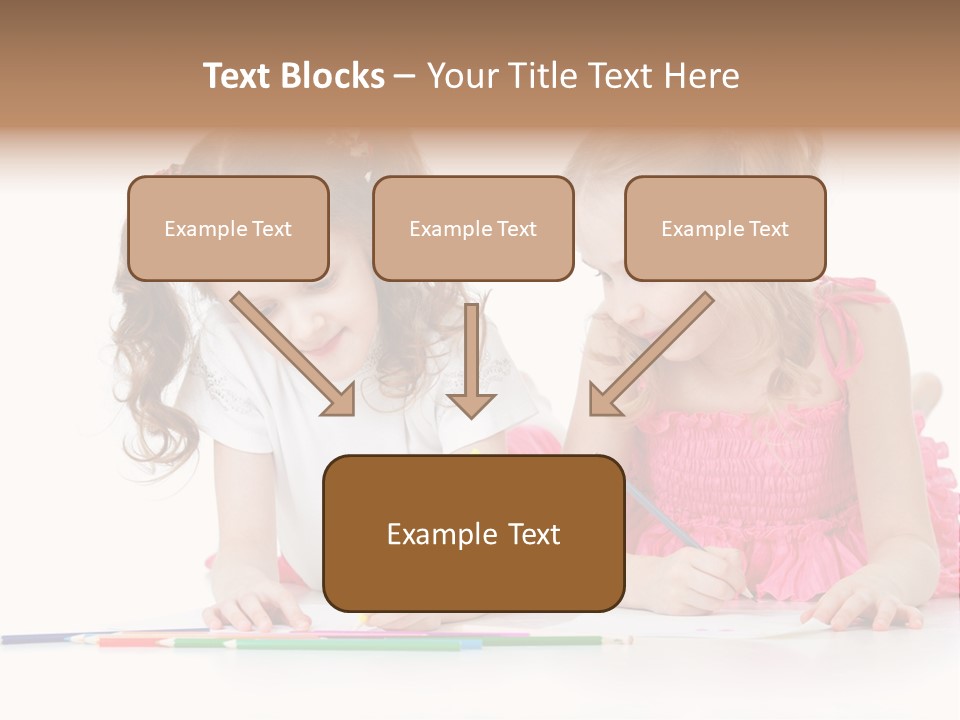 Text Blocks – Your Title Text Here

Example Text

Example Text

Example Text

Example Text